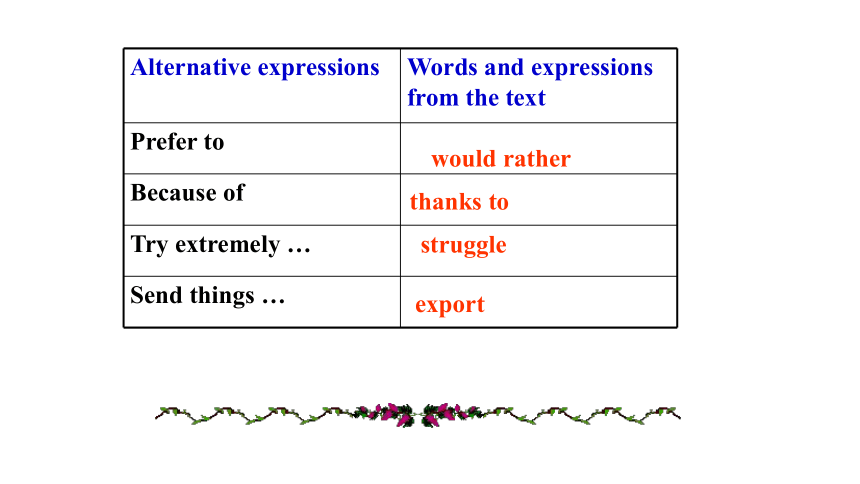 | Alternative expressions | Words and expressions from the text |
|---|---|
| Prefer to | would rather |
| Because of | thanks to |
| Try extremely … | struggle |
| Send things … | export |